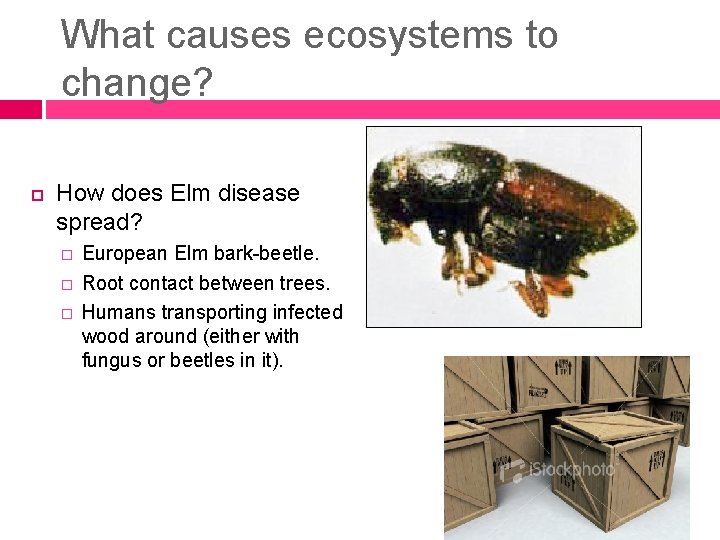 What causes ecosystems to change?

How does Elm disease spread?

European Elm bark-beetle.

Root contact between trees.

Humans transporting infected wood around (either with fungus or beetles in it).

iStockphoto